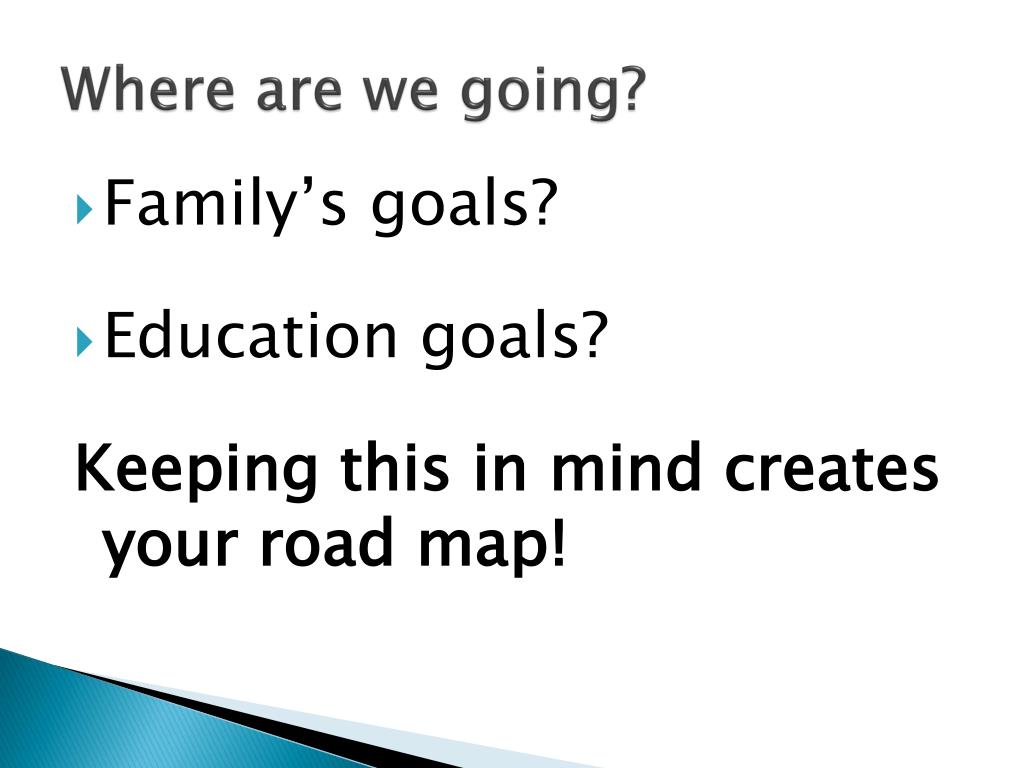 Where are we going?

Family’s goals?

Education goals?

Keeping this in mind creates your road map!